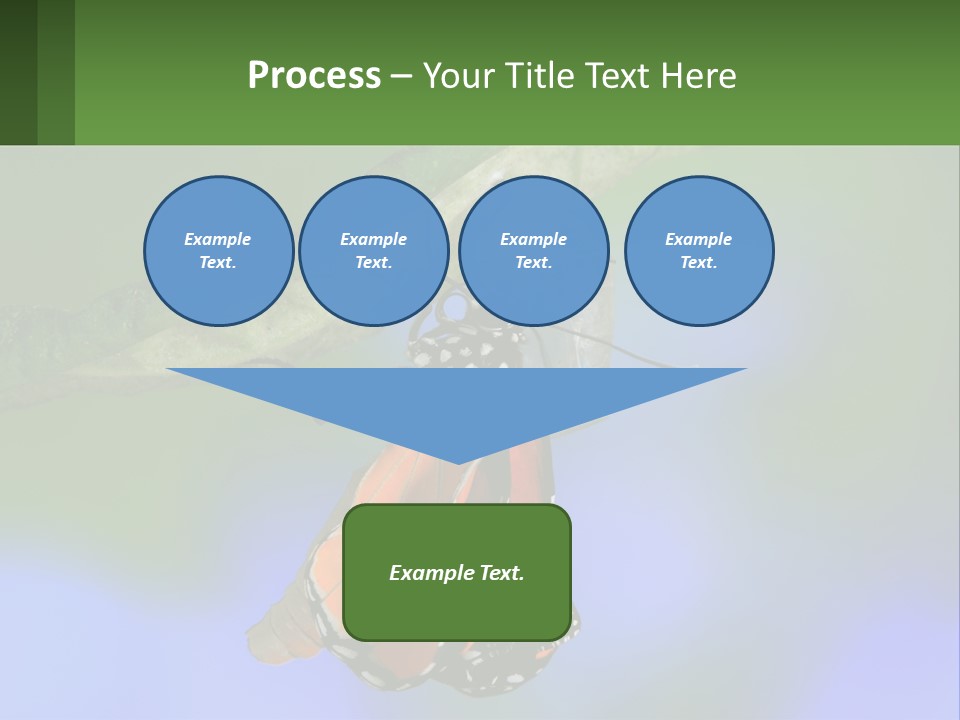 Process – Your Title Text Here

Example Text.

Example Text.

Example Text.

Example Text.

Example Text.